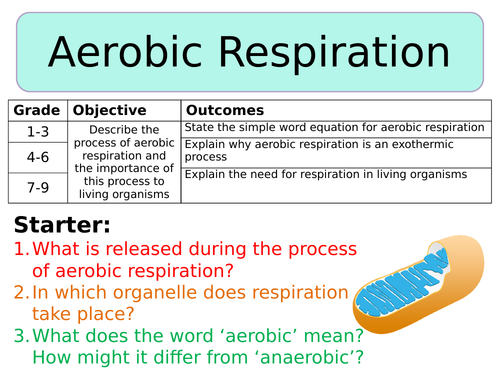 Aerobic Respiration

| Grade | Objective | Outcomes |
|---|---|---|
| 1-3 | Describe the process of aerobic respiration and the importance of this process to living organisms | State the simple word equation for aerobic respiration |
| 4-6 | | Explain why aerobic respiration is an exothermic process |
| 7-9 | | Explain the need for respiration in living organisms |

Starter:
1. What is released during the process of aerobic respiration?
2. In which organelle does respiration take place?
3. What does the word ‘aerobic’ mean? How might it differ from ‘anaerobic’?